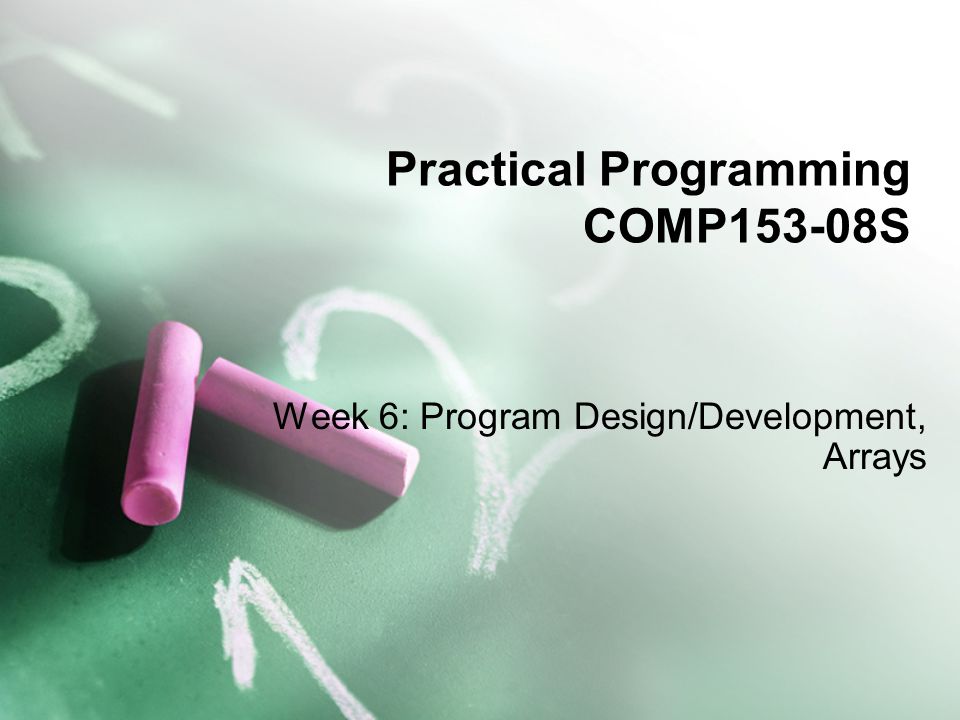 Practical Programming
COMP153-08S

Week 6: Program Design/Development, Arrays